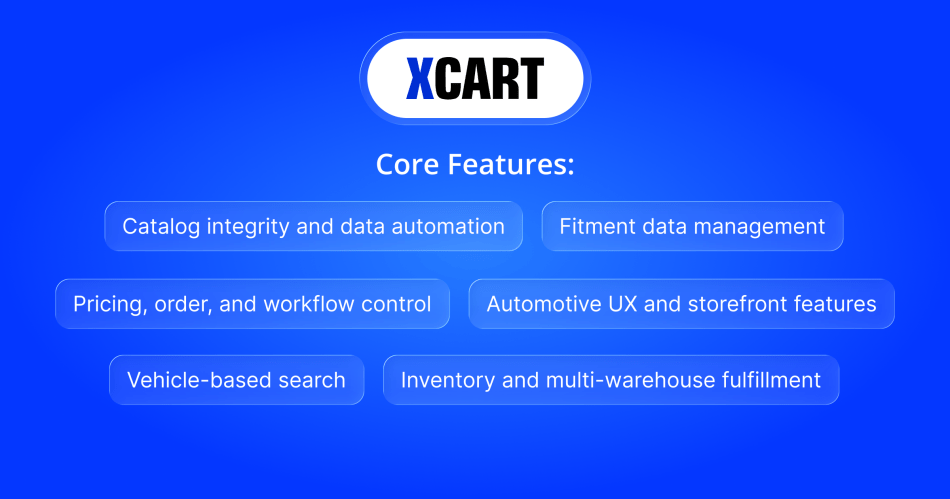 XCART

Core Features:

Catalog integrity and data automation

Fitment data management

Pricing, order, and workflow control

Automotive UX and storefront features

Vehicle-based search

Inventory and multi-warehouse fulfillment